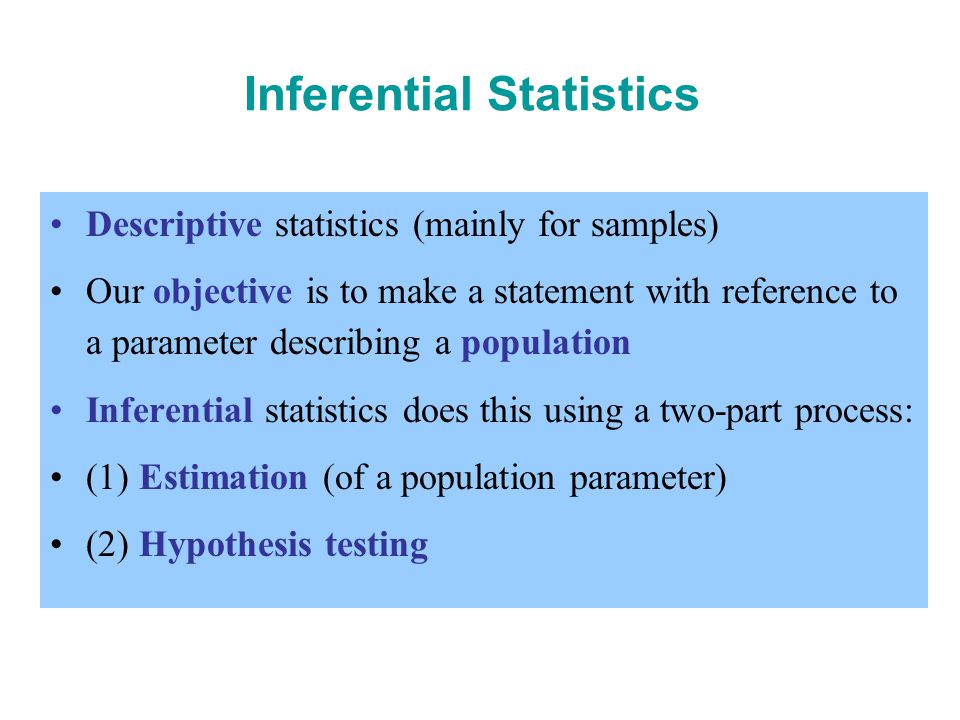 Inferential Statistics

• Descriptive statistics (mainly for samples)

• Our objective is to make a statement with reference to a parameter describing a population

• Inferential statistics does this using a two-part process:

• (1) Estimation (of a population parameter)

• (2) Hypothesis testing